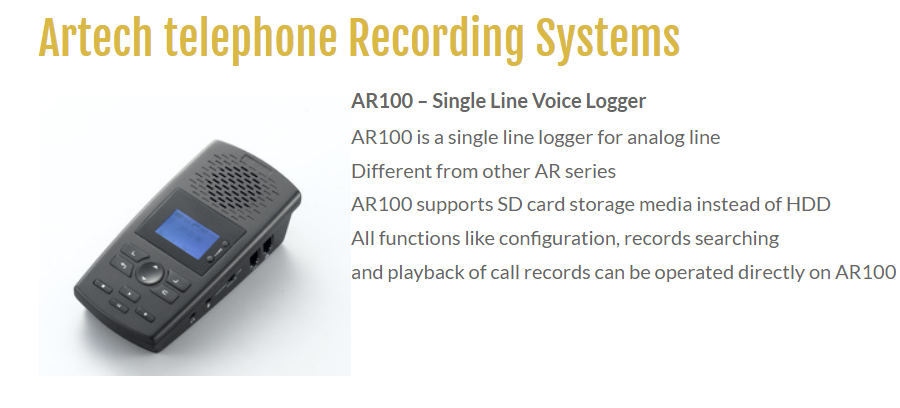 Artech telephone Recording Systems

AR100 – Single Line Voice Logger

AR100 is a single line logger for analog line
Different from other AR series
AR100 supports SD card storage media instead of HDD
All functions like configuration, records searching
and playback of call records can be operated directly on AR100